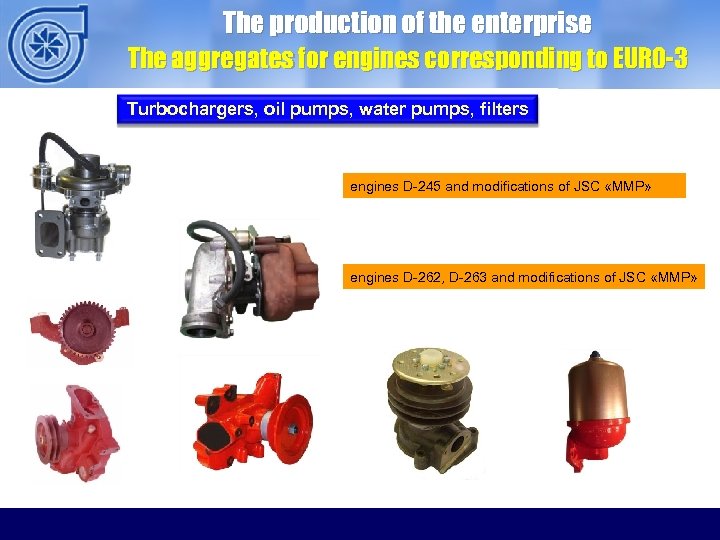 The production of the enterprise
The aggregates for engines corresponding to EURO-3

Turbochargers, oil pumps, water pumps, filters

engines D-245 and modifications of JSC «MMP»

engines D-262, D-263 and modifications of JSC «MMP»